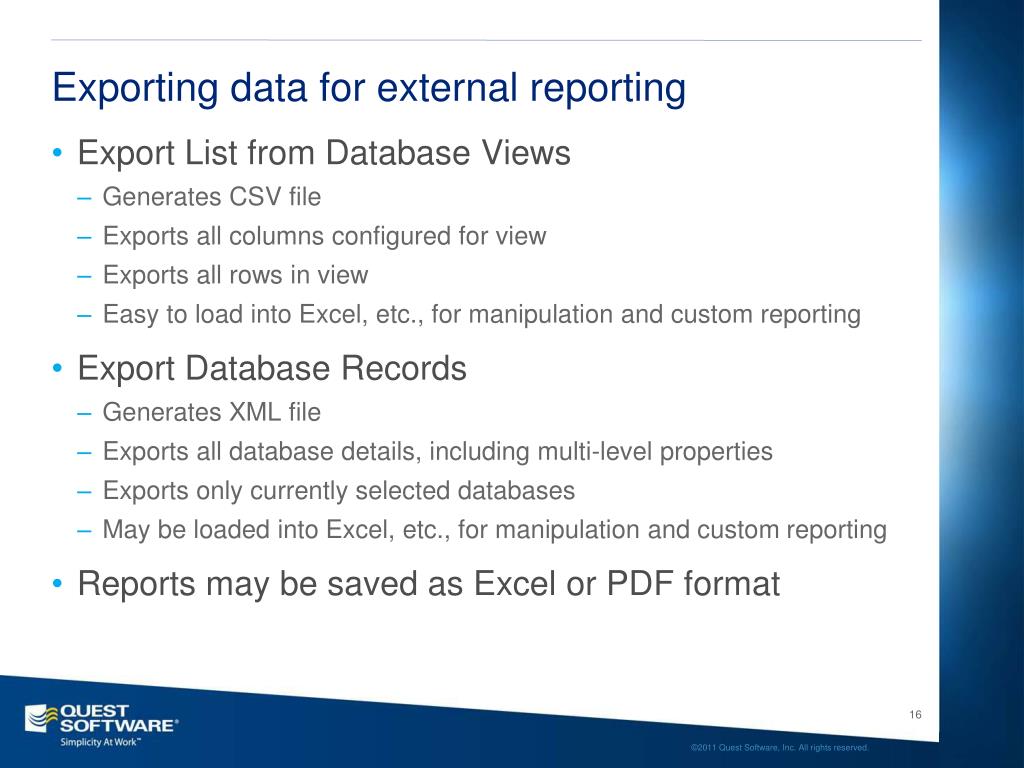 Exporting data for external reporting

• Export List from Database Views
– Generates CSV file
– Exports all columns configured for view
– Exports all rows in view
– Easy to load into Excel, etc., for manipulation and custom reporting

• Export Database Records
– Generates XML file
– Exports all database details, including multi-level properties
– Exports only currently selected databases
– May be loaded into Excel, etc., for manipulation and custom reporting

• Reports may be saved as Excel or PDF format

QUEST SOFTWARE®
Simplicity At Work™

16

©2011 Quest Software, Inc. All rights reserved.